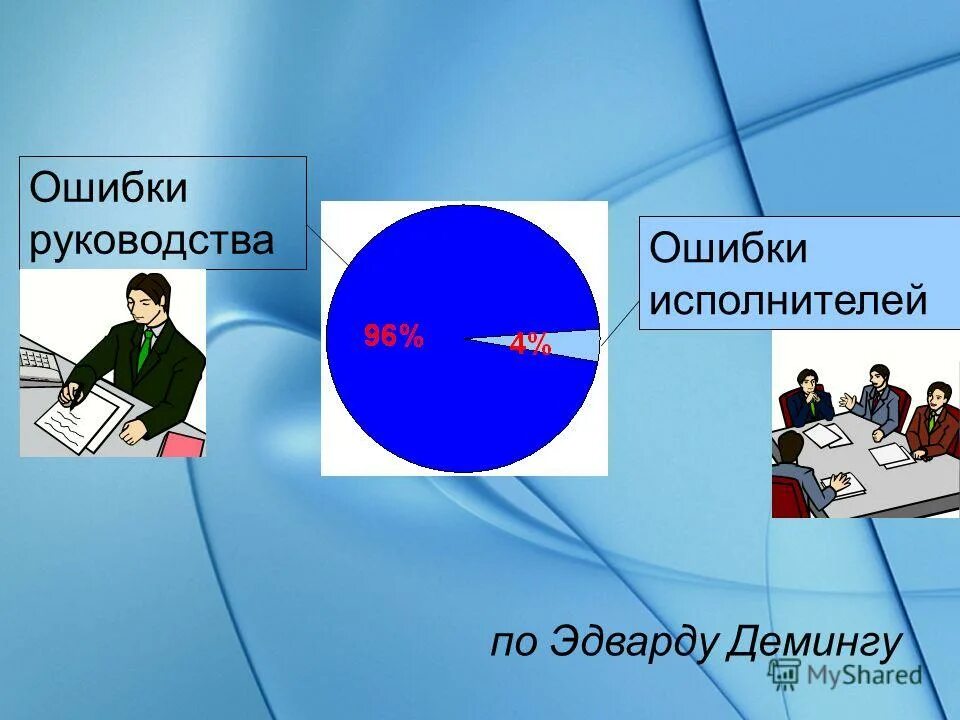 Ошибки руководства

96%

4%

Ошибки исполнителей

по Эдварду Демингу

MyShared